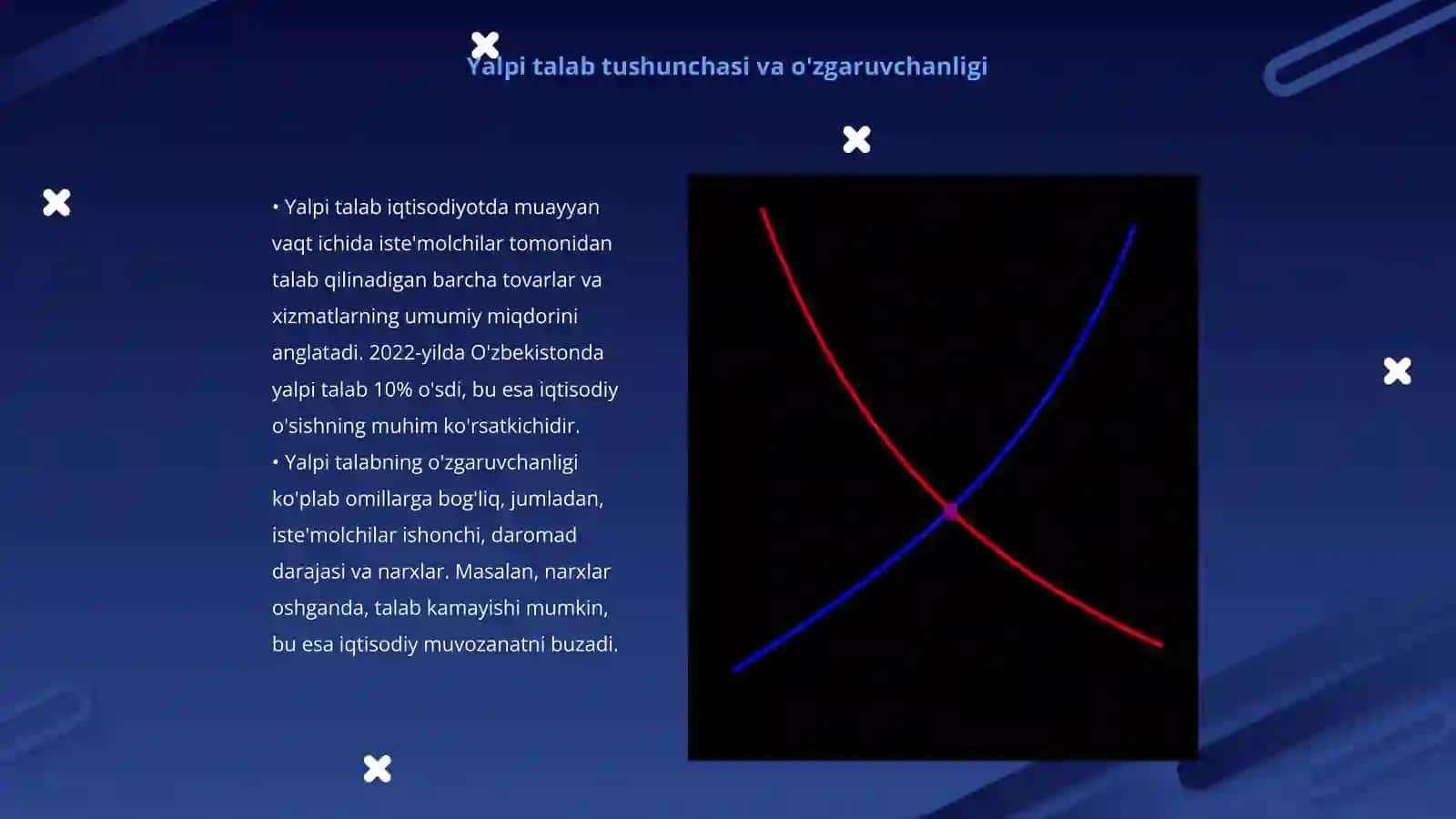 Yalpi talab tushunchasi va o'zgaruvchanligi

• Yalpi talab iqtisodiyotda muayyan vaqt ichida iste'molchilar tomonidan talab qilinadigan barcha tovarlar va xizmatlarning umumiy miqdorini anglatadi. 2022-yilda O'zbekistonda yalpi talab 10% o'sdi, bu esa iqtisodiy o'sishning muhim ko'rsatkichidir.
• Yalpi talabning o'zgaruvchanligi ko'plab omillarga bog'liq, jumladan, iste'molchilar ishonchi, daromad darajasi va narxlar. Masalan, narxlar oshganda, talab kamayishi mumkin, bu esa iqtisodiy muvozanatni buzadi.